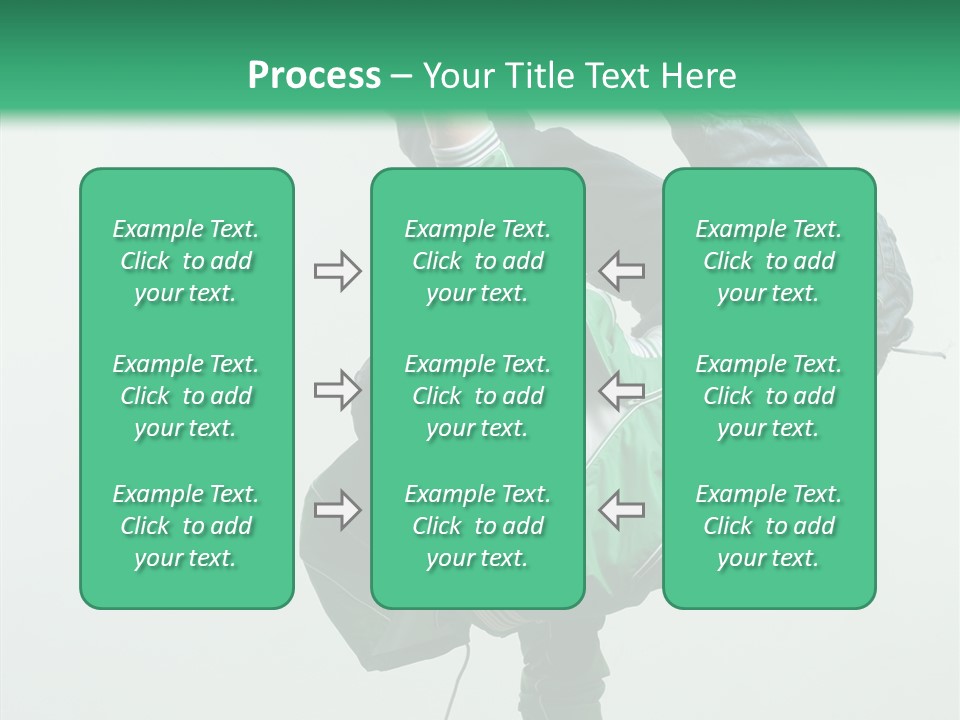 Process – Your Title Text Here

Example Text. Click to add your text.

Example Text. Click to add your text.

Example Text. Click to add your text.

Example Text. Click to add your text.

Example Text. Click to add your text.

Example Text. Click to add your text.

Example Text. Click to add your text.

Example Text. Click to add your text.

Example Text. Click to add your text.